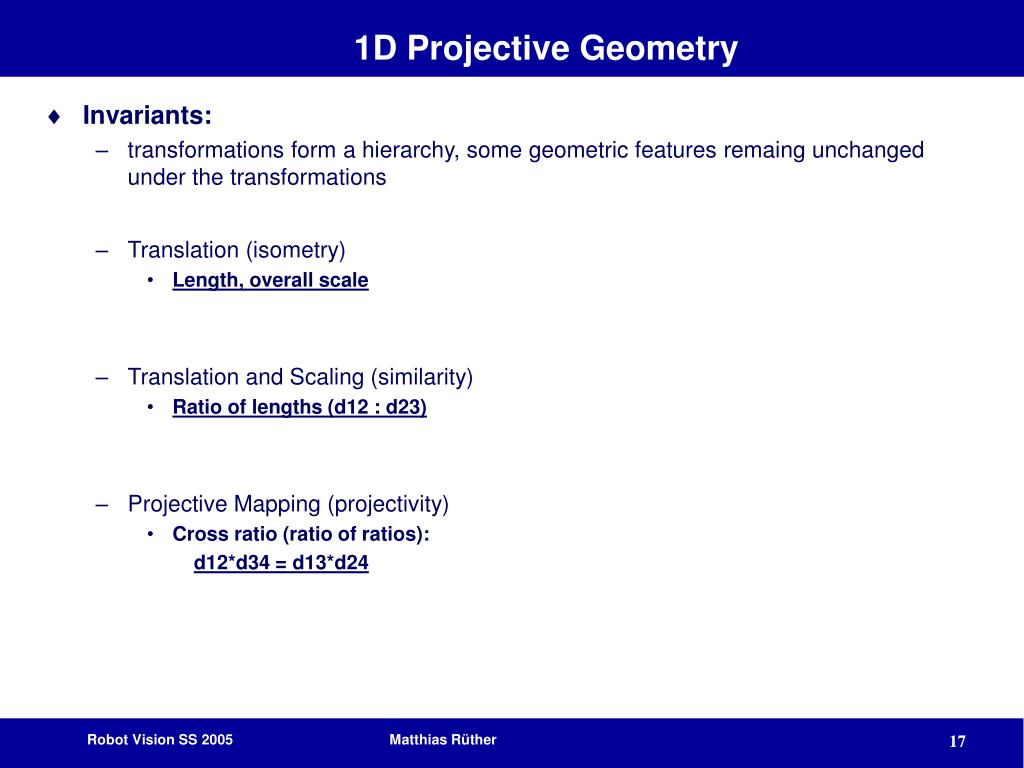 1D Projective Geometry

♦ Invariants:

– transformations form a hierarchy, some geometric features remaing unchanged under the transformations

– Translation (isometry)

• Length, overall scale

– Translation and Scaling (similarity)

• Ratio of lengths (d12 : d23)

– Projective Mapping (projectivity)

• Cross ratio (ratio of ratios):

d12*d34 = d13*d24

Robot Vision SS 2005

Matthias Rüther

17